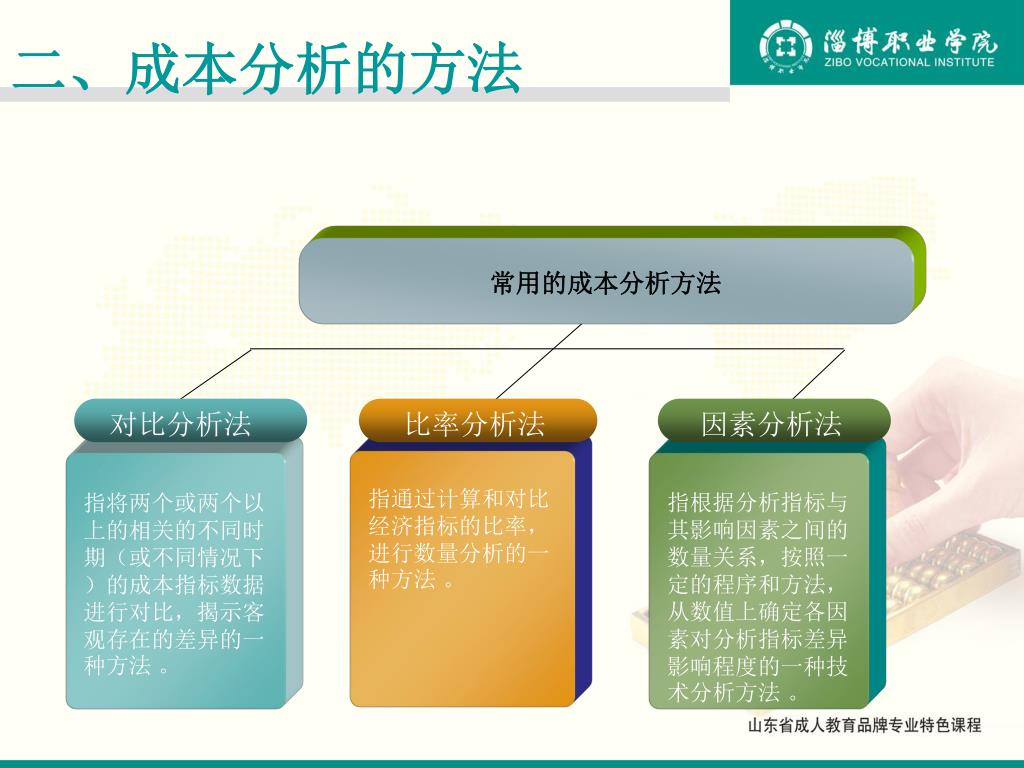 二、成本分析的方法

淄博职业学院
ZIBO VOCATIONAL INSTITUTE

常用的成本分析方法

对比分析法

指将两个或两个以上的相关的不同时期（或不同情况下）的成本指标数据进行对比，揭示客观存在的差异的一种方法 。

比率分析法

指通过计算和对比经济指标的比率，进行数量分析的一种方法 。

因素分析法

指根据分析指标与其影响因素之间的数量关系，按照一定的程序和方法，从数值上确定各因素对分析指标差异影响程度的一种技术分析方法 。

山东省成人教育品牌专业特色课程